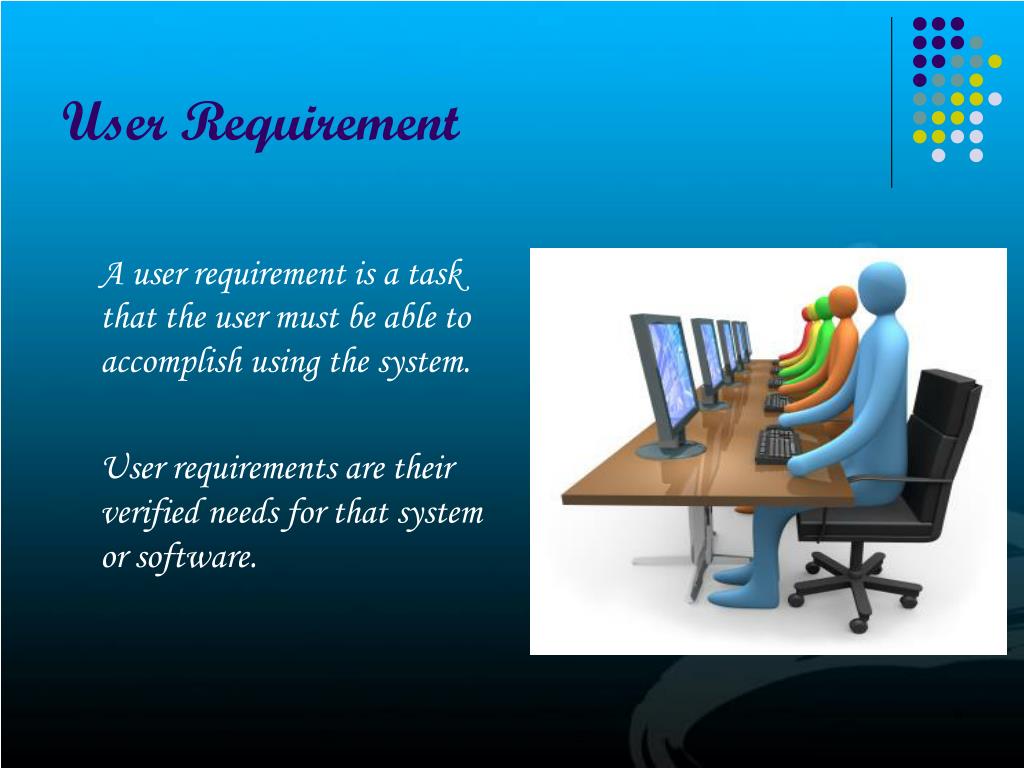 User Requirement

A user requirement is a task that the user must be able to accomplish using the system.

User requirements are their verified needs for that system or software.